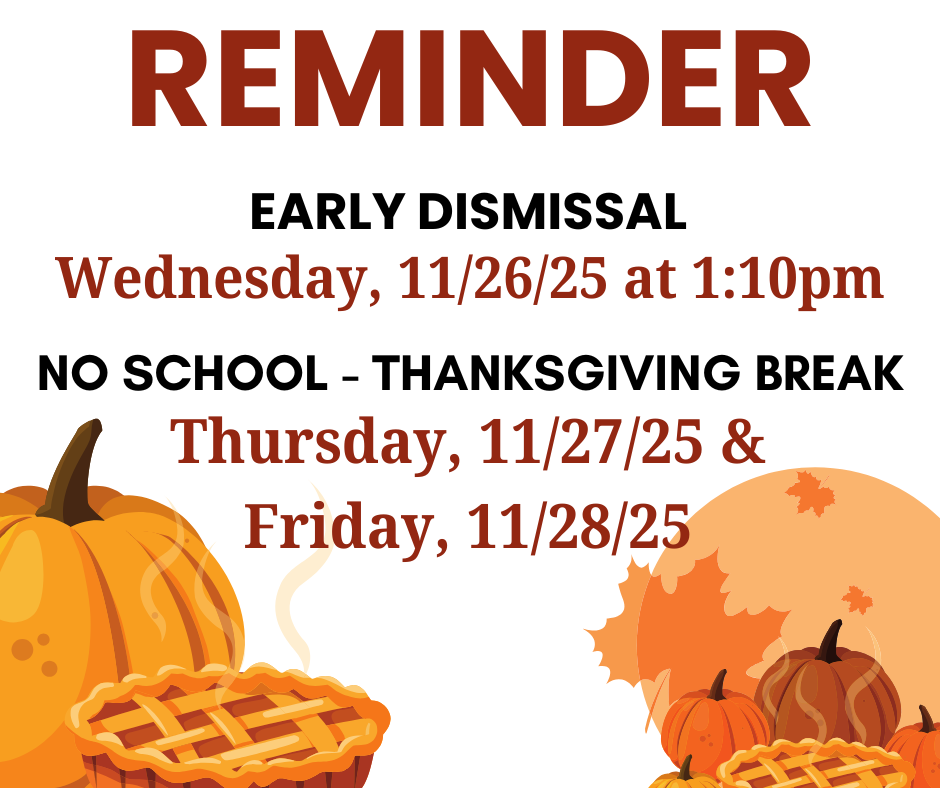 REMINDER

EARLY DISMISSAL
Wednesday, 11/26/25 at 1:10pm

NO SCHOOL - THANKSGIVING BREAK
Thursday, 11/27/25 &
Friday, 11/28/25